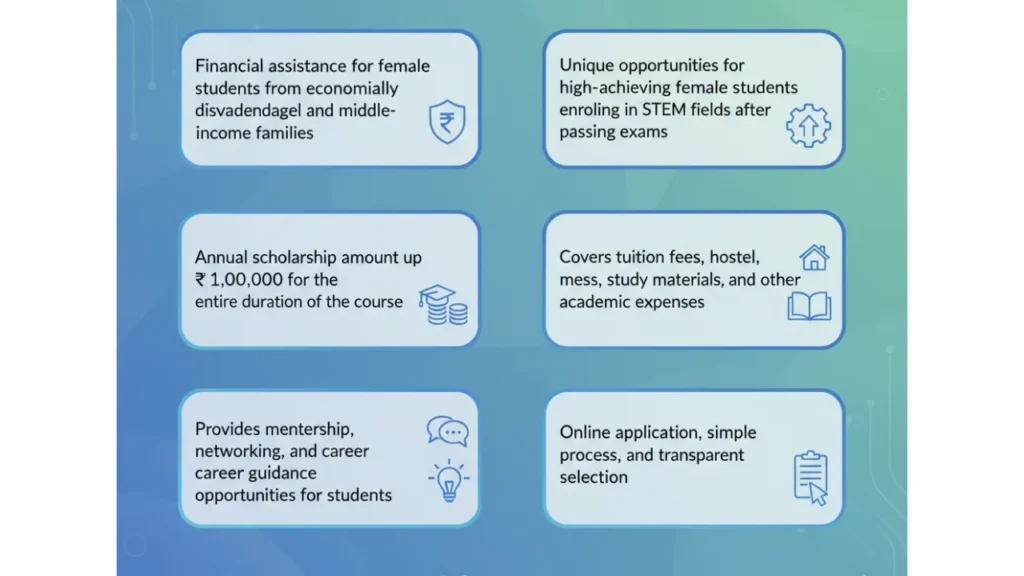 Financial assistance for female students from economially disvadendagel and middle-income families

Unique opportunities for high-achieving female students enroling in STEM fields after passing exams

Annual scholarship amount up ₹ 1,00,000 for the entire duration of the course

Covers tuition fees, hostel, mess, study materials, and other academic expenses

Provides mentership, networking, and career career guidance opportunities for students

Online application, simple process, and transparent selection